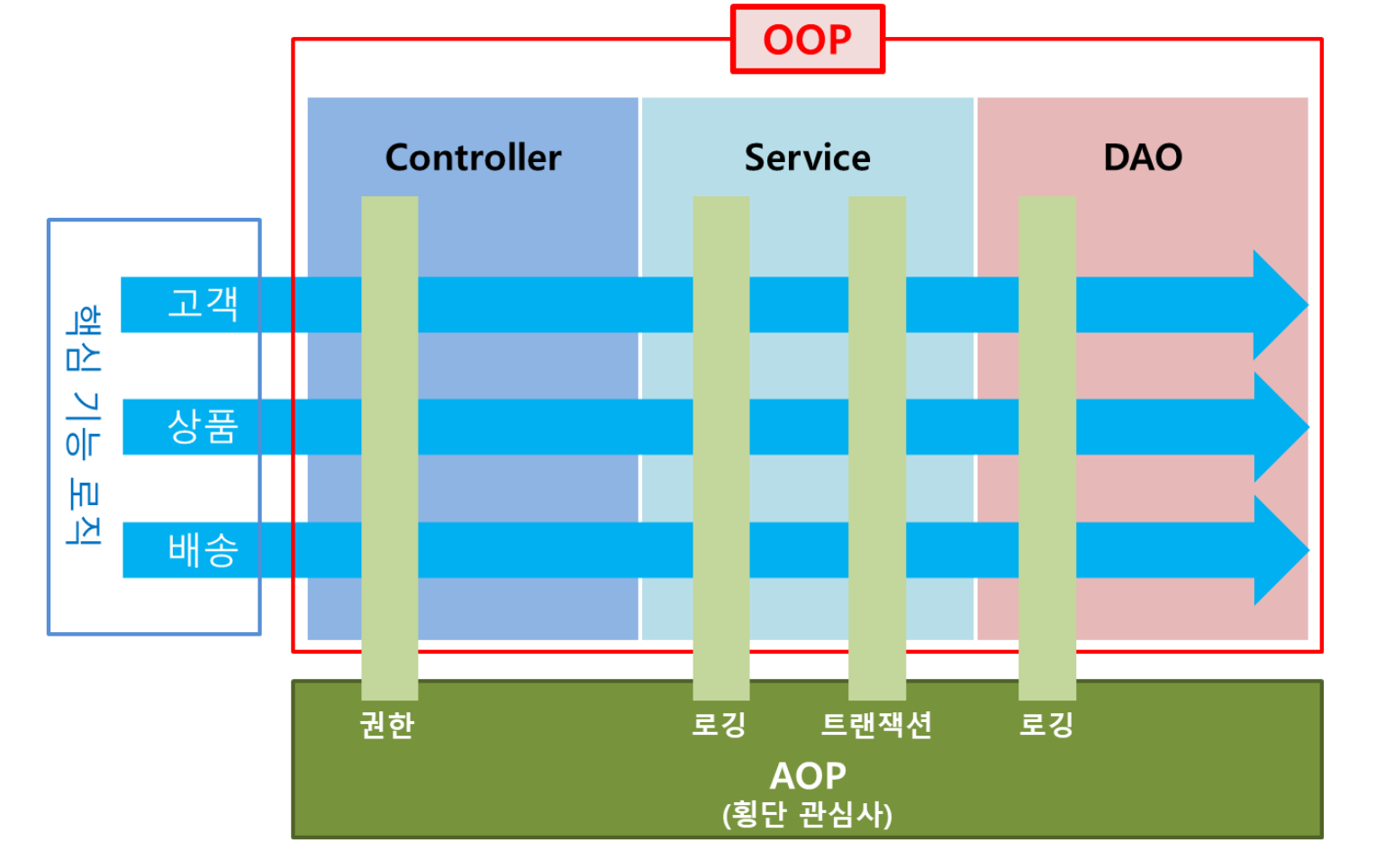 OOP

Controller

Service

DAO

핵심 기능 로직

고객

상품

배송

권한

로깅

트랜잭션

로깅

AOP
(횡단 관심사)